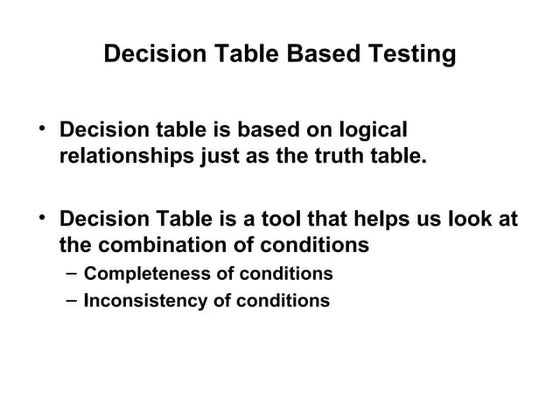 Decision Table Based Testing

• Decision table is based on logical relationships just as the truth table.

• Decision Table is a tool that helps us look at the combination of conditions
– Completeness of conditions
– Inconsistency of conditions